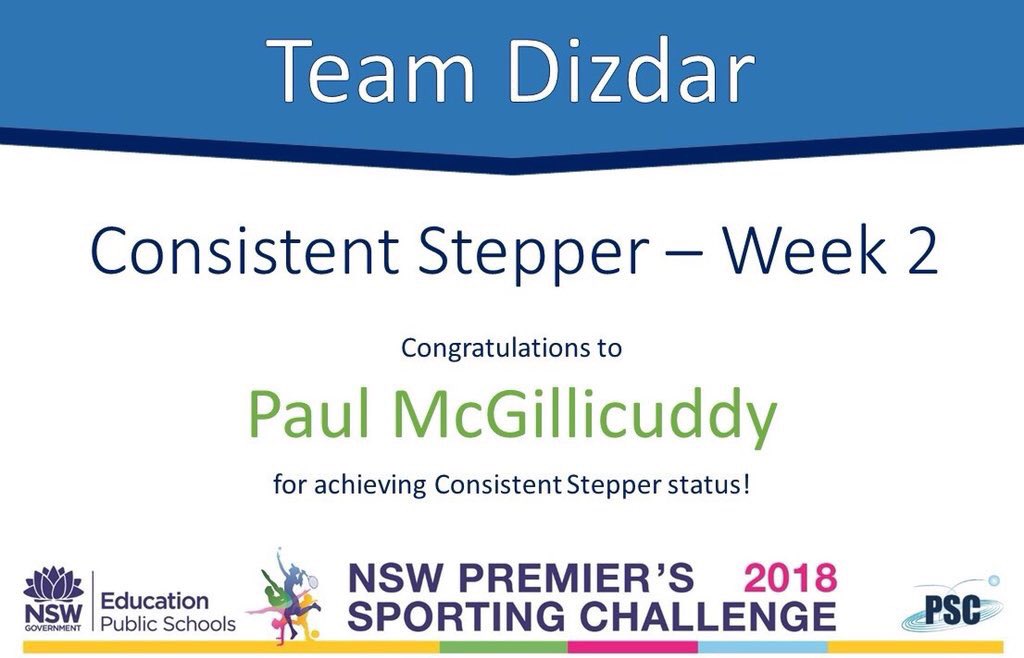 Team Dizdar

Consistent Stepper – Week 2

Congratulations to

Paul McGillicuddy

for achieving Consistent Stepper status!

NSW GOVERNMENT Education Public Schools

NSW PREMIER'S SPORTING CHALLENGE 2018

PSC